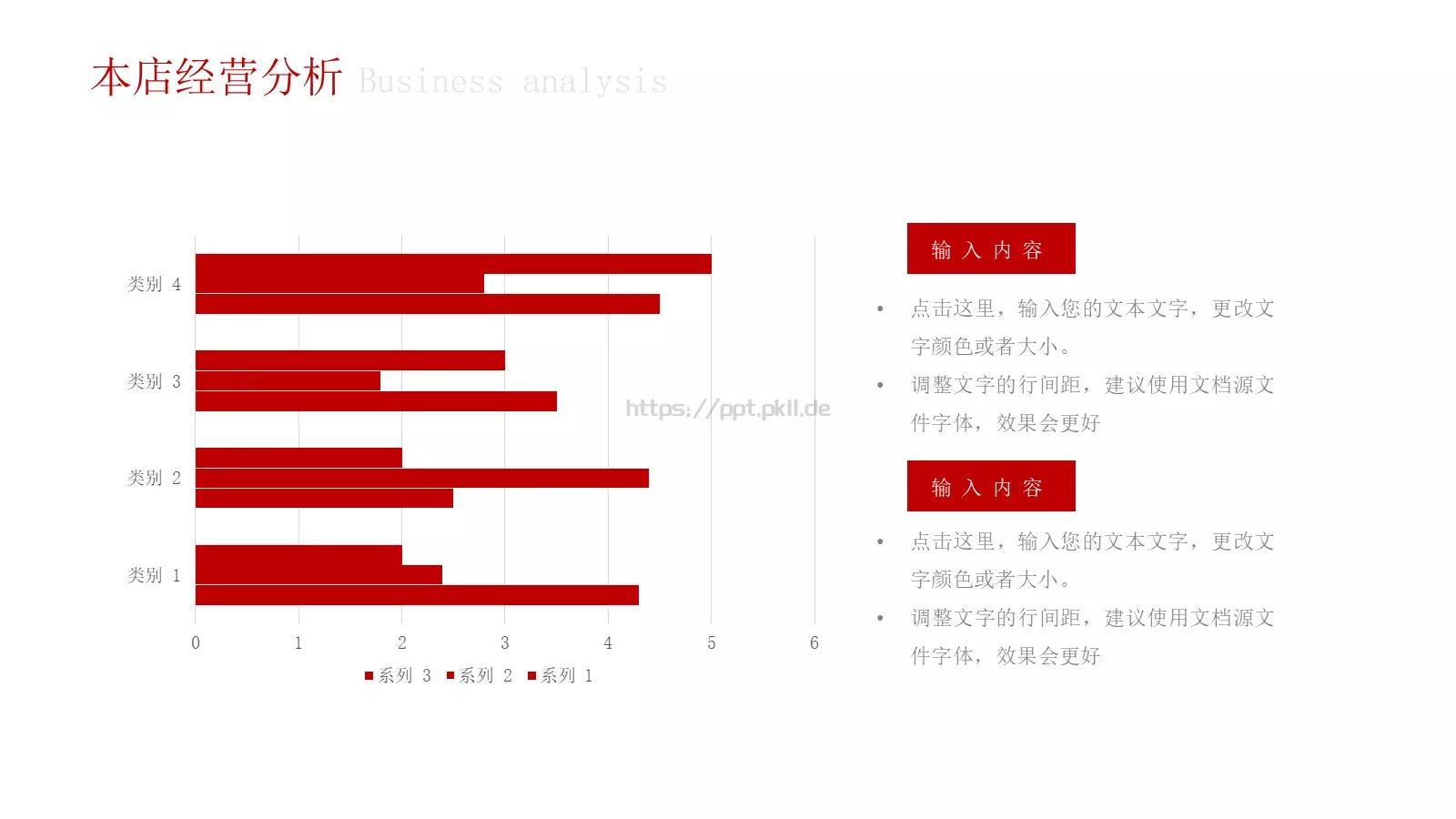 本店经营分析 Business analysis

类别 4
类别 3
类别 2
类别 1

0 1 2 3 4 5 6

系列 3 系列 2 系列 1

https://ppt.pkll.de

输 入 内 容

• 点击这里，输入您的文本文字，更改文字颜色或者大小。
• 调整文字的行间距，建议使用文档源文件字体，效果会更好

输 入 内 容

• 点击这里，输入您的文本文字，更改文字颜色或者大小。
• 调整文字的行间距，建议使用文档源文件字体，效果会更好